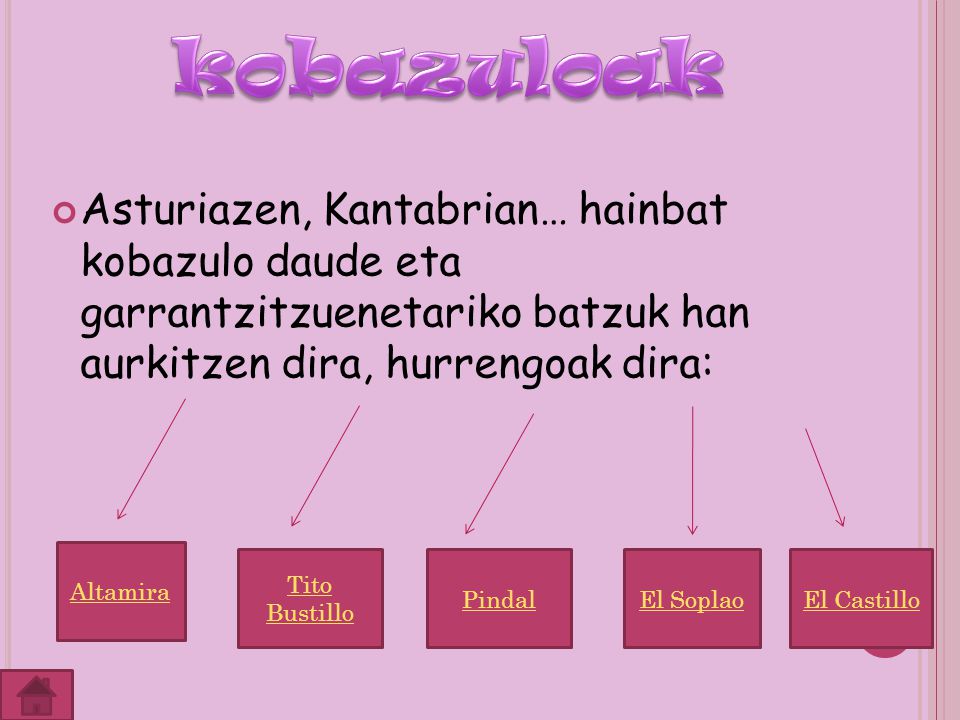 kobazuloak

Asturiazen, Kantabrian… hainbat kobazulo daude eta garrantzitzuenetariko batzuk han aurkitzen dira, hurrengoak dira:

Altamira

Tito Bustillo

Pindal

El Soplao

El Castillo